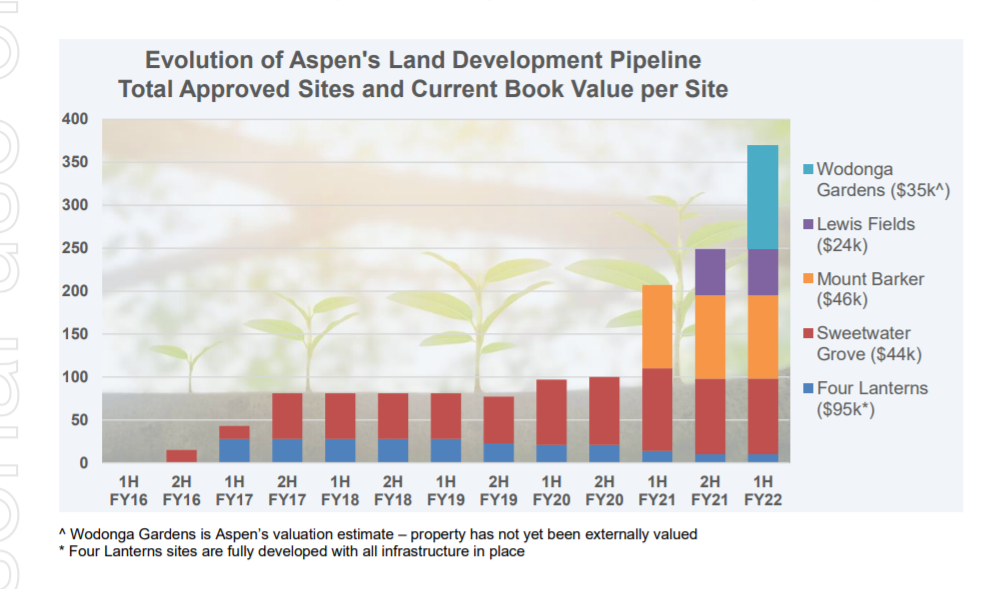 Evolution of Aspen's Land Development Pipeline
Total Approved Sites and Current Book Value per Site

400
350
300
250
200
150
100
50
0

1H FY16
2H FY16
1H FY17
2H FY17
1H FY18
2H FY18
1H FY19
2H FY19
1H FY20
2H FY20
1H FY21
2H FY21
1H FY22

Wodonga Gardens ($35k^)
Lewis Fields ($24k)
Mount Barker ($46k)
Sweetwater Grove ($44k)
Four Lanterns ($95k*)

^ Wodonga Gardens is Aspen's valuation estimate – property has not yet been externally valued
* Four Lanterns sites are fully developed with all infrastructure in place